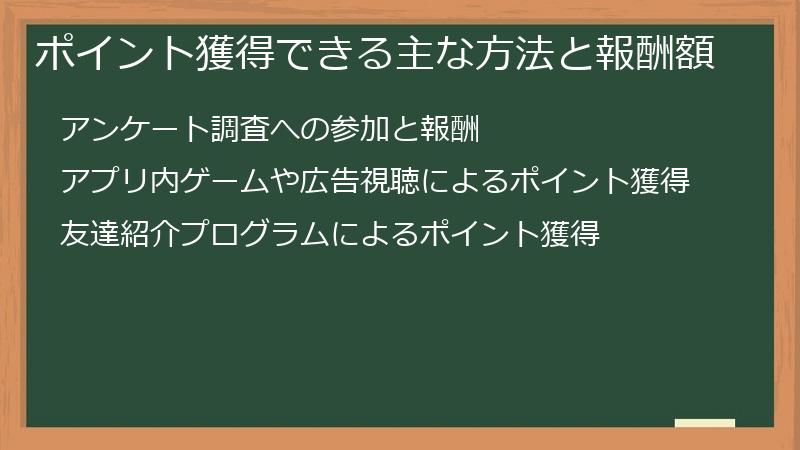 ポイント獲得できる主な方法と報酬額

アンケート調査への参加と報酬

アプリ内ゲームや広告視聴によるポイント獲得

友達紹介プログラムによるポイント獲得